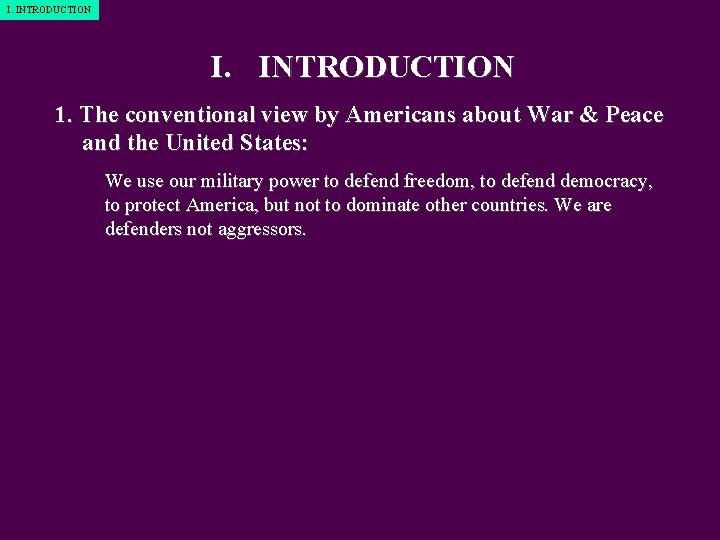 I. INTRODUCTION

I. INTRODUCTION

1. The conventional view by Americans about War & Peace and the United States:

We use our military power to defend freedom, to defend democracy, to protect America, but not to dominate other countries. We are defenders not aggressors.